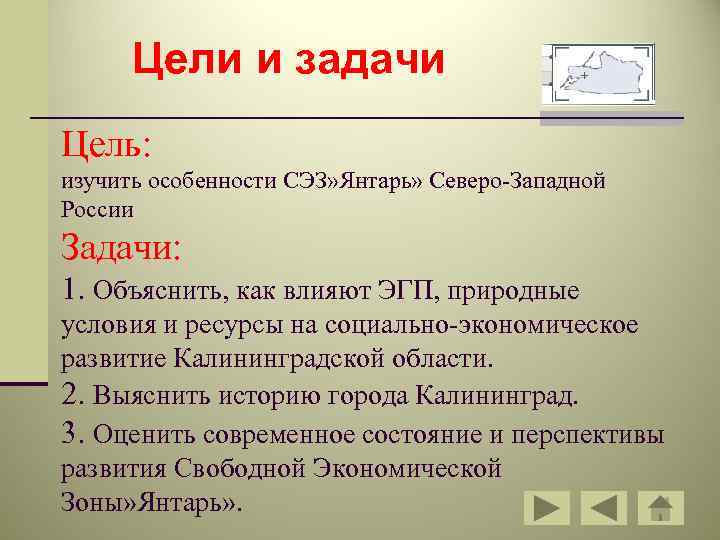 Цели и задачи

Цель:
изучить особенности СЭЗ»Янтарь» Северо-Западной России

Задачи:
1. Объяснить, как влияют ЭГП, природные условия и ресурсы на социально-экономическое развитие Калининградской области.
2. Выяснить историю города Калининград.
3. Оценить современное состояние и перспективы развития Свободной Экономической Зоны»Янтарь».